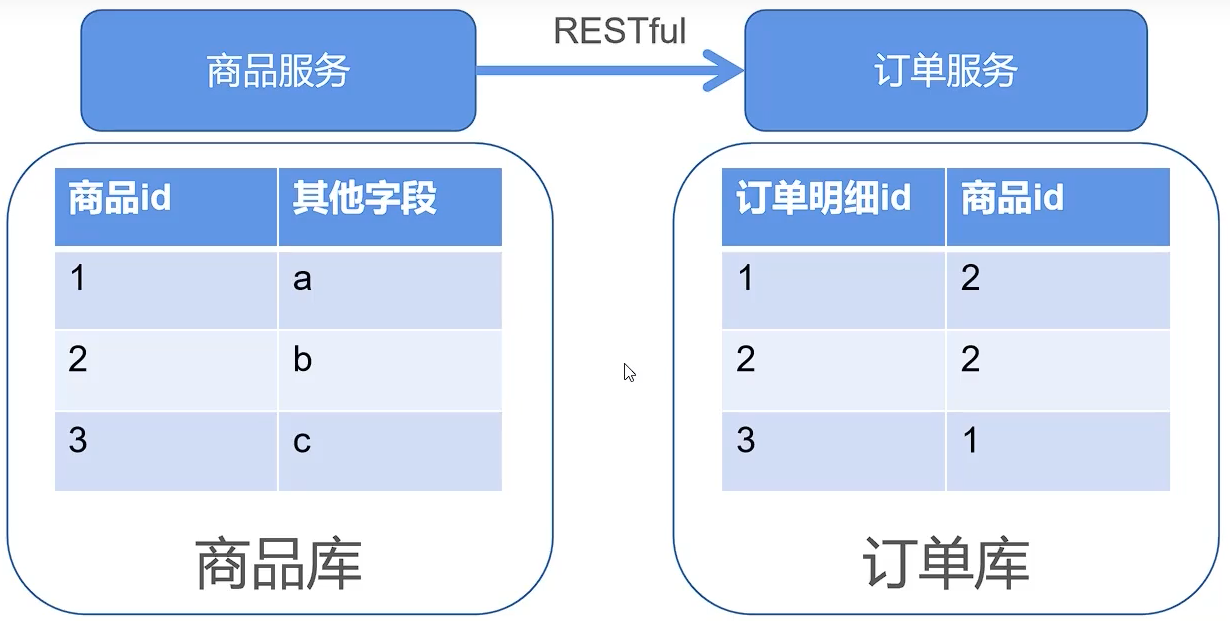 商品服务

RESTful

订单服务

| 商品id | 其他字段 |
|---|---|
| 1 | a |
| 2 | b |
| 3 | c |

商品库

| 订单明细id | 商品id |
|---|---|
| 1 | 2 |
| 2 | 2 |
| 3 | 1 |

订单库